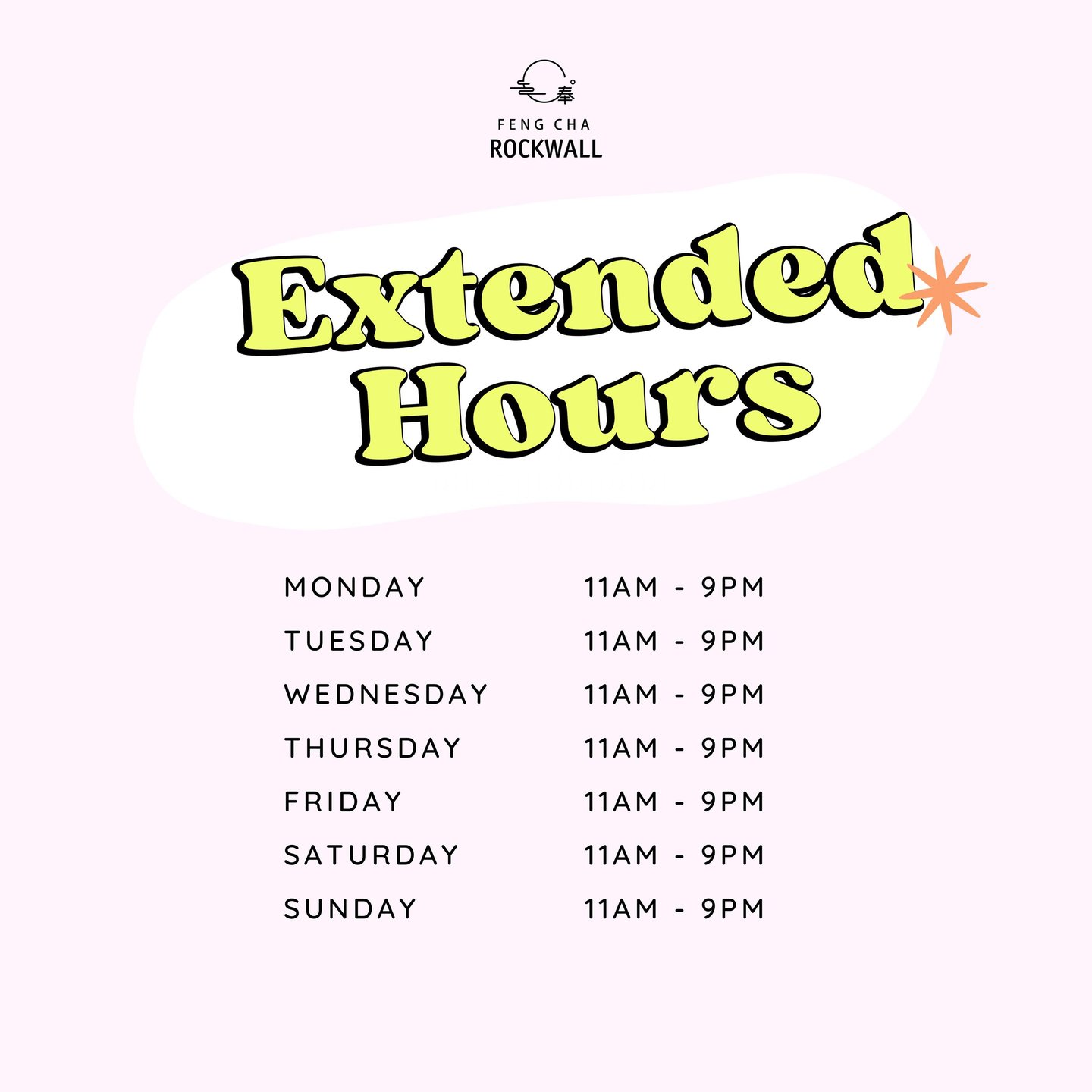 奉

FENG CHA
ROCKWALL

Extended Hours

| MONDAY | 11AM - 9PM |
|---|---|
| TUESDAY | 11AM - 9PM |
| WEDNESDAY | 11AM - 9PM |
| THURSDAY | 11AM - 9PM |
| FRIDAY | 11AM - 9PM |
| SATURDAY | 11AM - 9PM |
| SUNDAY | 11AM - 9PM |